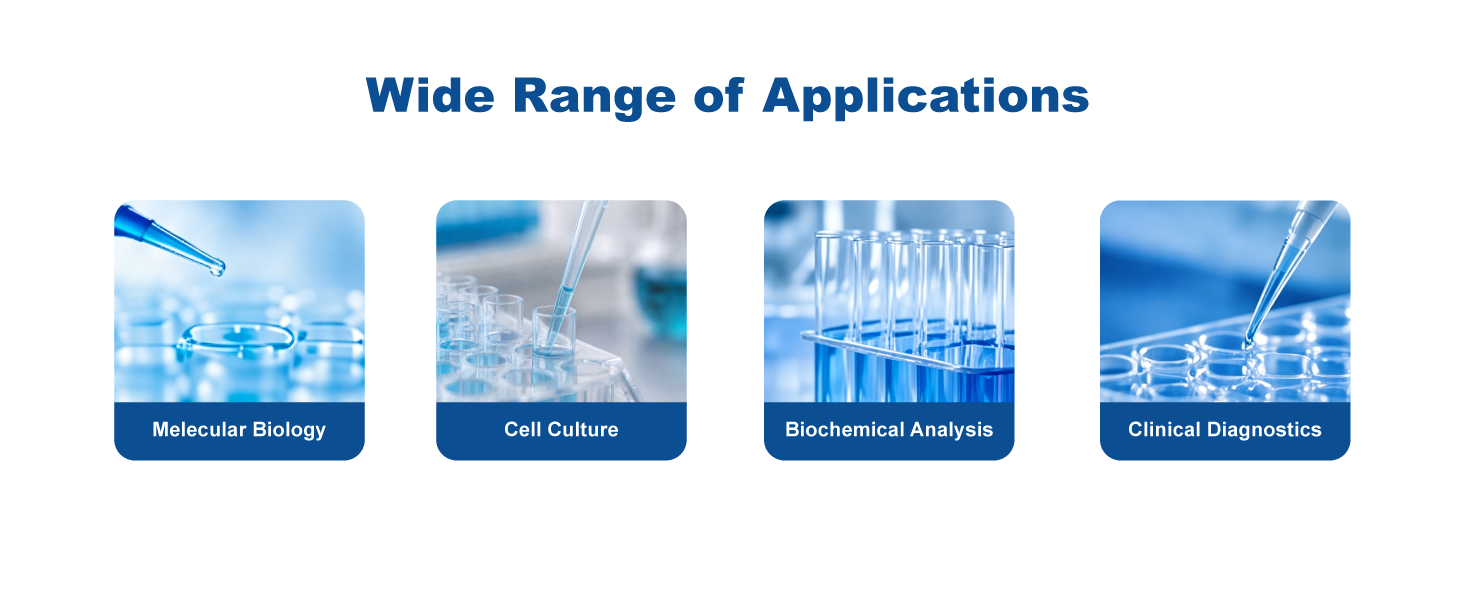 Wide Range of Applications

Melecular Biology

Cell Culture

Biochemical Analysis

Clinical Diagnostics